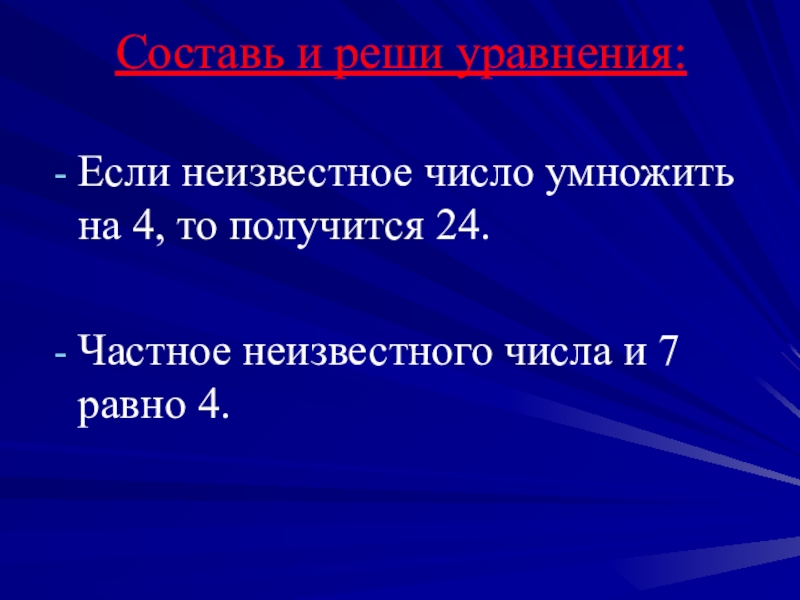 Составь и реши уравнения:

- Если неизвестное число умножить на 4, то получится 24.

- Частное неизвестного числа и 7 равно 4.